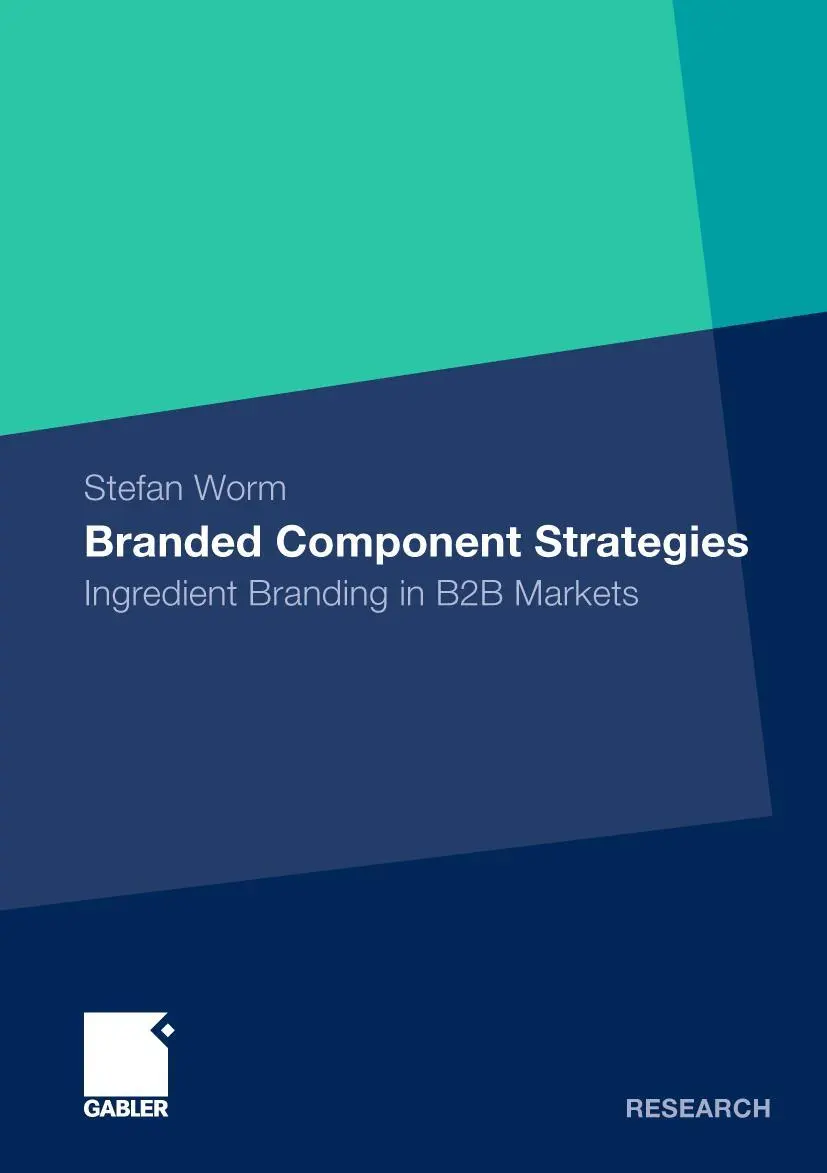 Stefan Worm

Branded Component Strategies

Ingredient Branding in B2B Markets

GABLER

RESEARCH